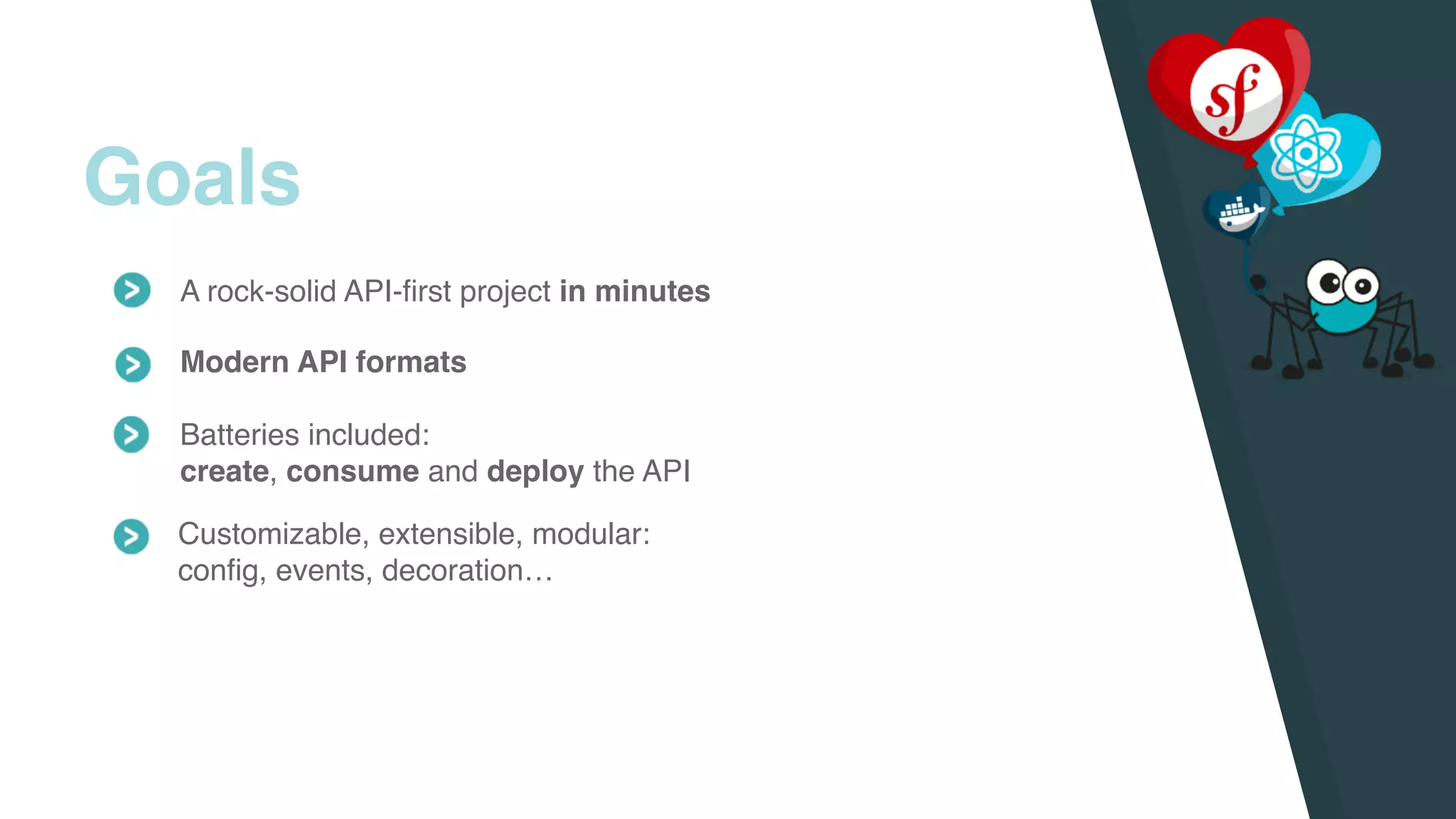 Goals

A rock-solid API-first project in minutes

Modern API formats

Batteries included:
create, consume and deploy the API

Customizable, extensible, modular:
config, events, decoration…

sf